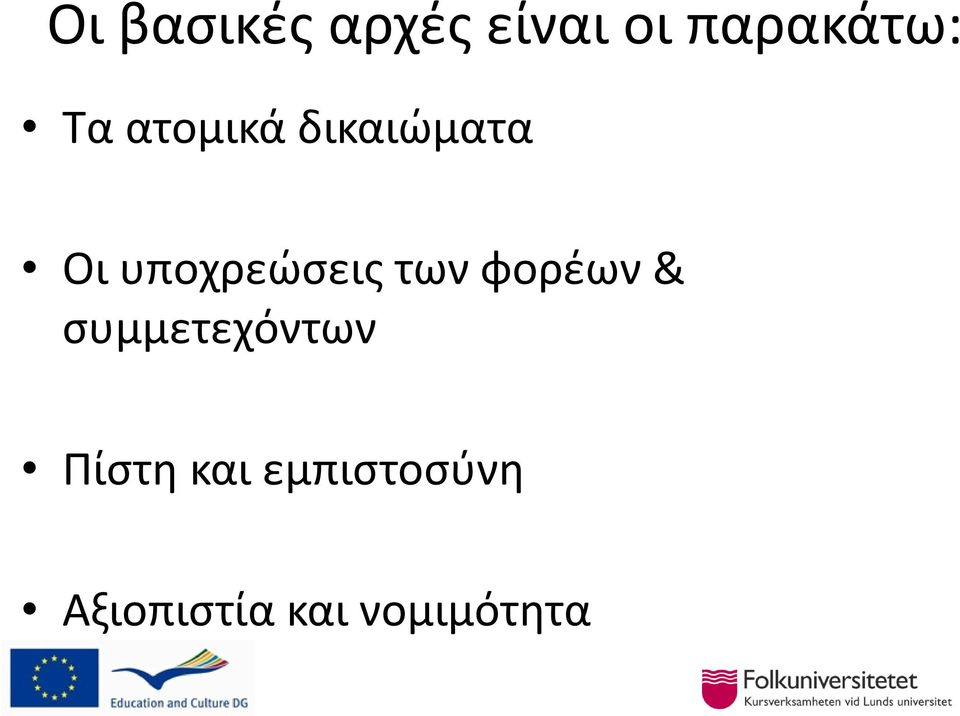 Οι βασικές αρχές είναι οι παρακάτω:

• Τα ατομικά δικαιώματα

• Οι υποχρεώσεις των φορέων & συμμετεχόντων

• Πίστη και εμπιστοσύνη

• Αξιοπιστία και νομιμότητα

Education and Culture DG

Folkuniversitetet
Kursverksamheten vid Lunds universitet